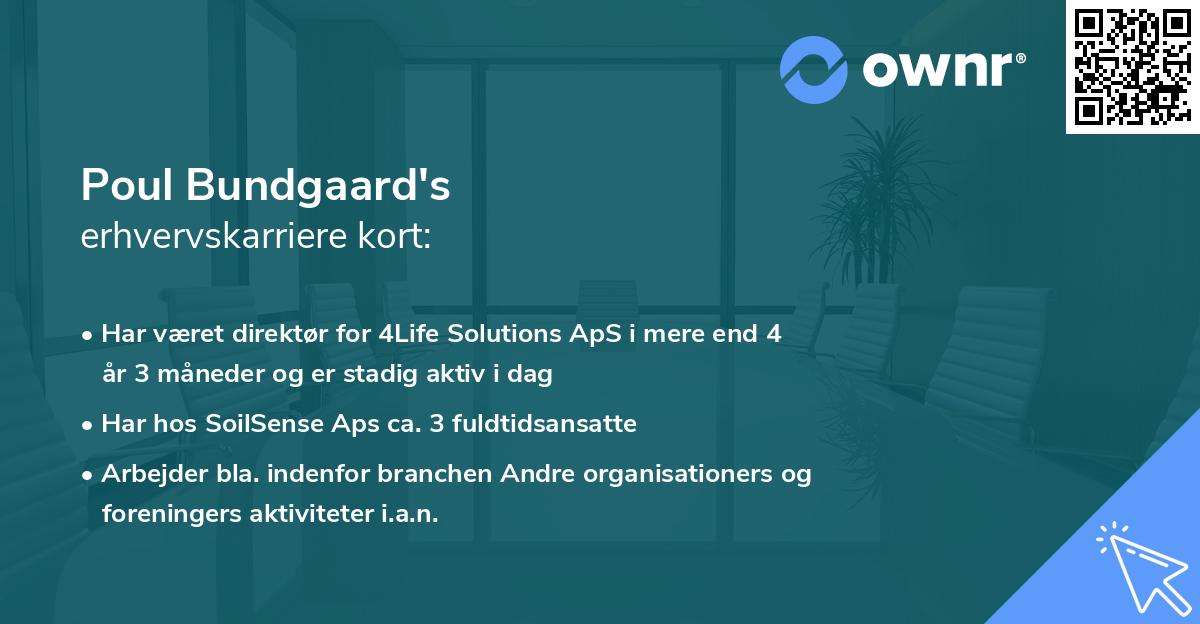 ownr®

Poul Bundgaard's
erhvervskarriere kort:

• Har været direktør for 4Life Solutions ApS i mere end 4 år 3 måneder og er stadig aktiv i dag
• Har hos SoilSense Aps ca. 3 fuldtidsansatte
• Arbejder bla. indenfor branchen Andre organisationers og foreningers aktiviteter i.a.n.